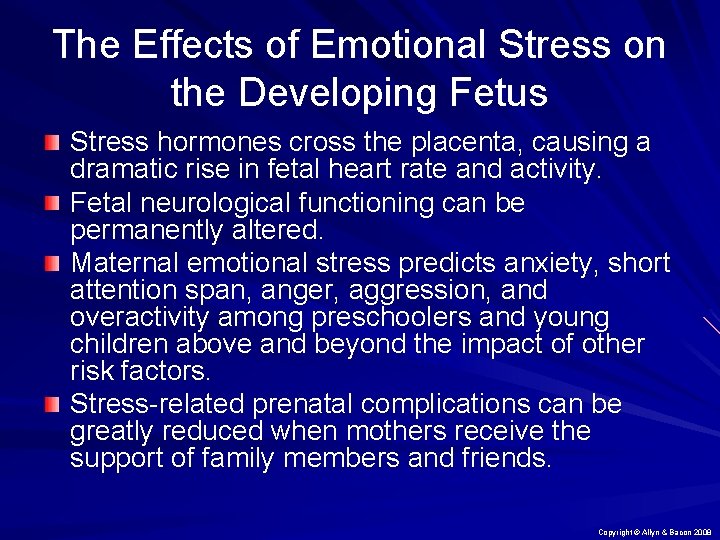 The Effects of Emotional Stress on the Developing Fetus

Stress hormones cross the placenta, causing a dramatic rise in fetal heart rate and activity.

Fetal neurological functioning can be permanently altered.

Maternal emotional stress predicts anxiety, short attention span, anger, aggression, and overactivity among preschoolers and young children above and beyond the impact of other risk factors.

Stress-related prenatal complications can be greatly reduced when mothers receive the support of family members and friends.

Copyright © Allyn & Bacon 2009